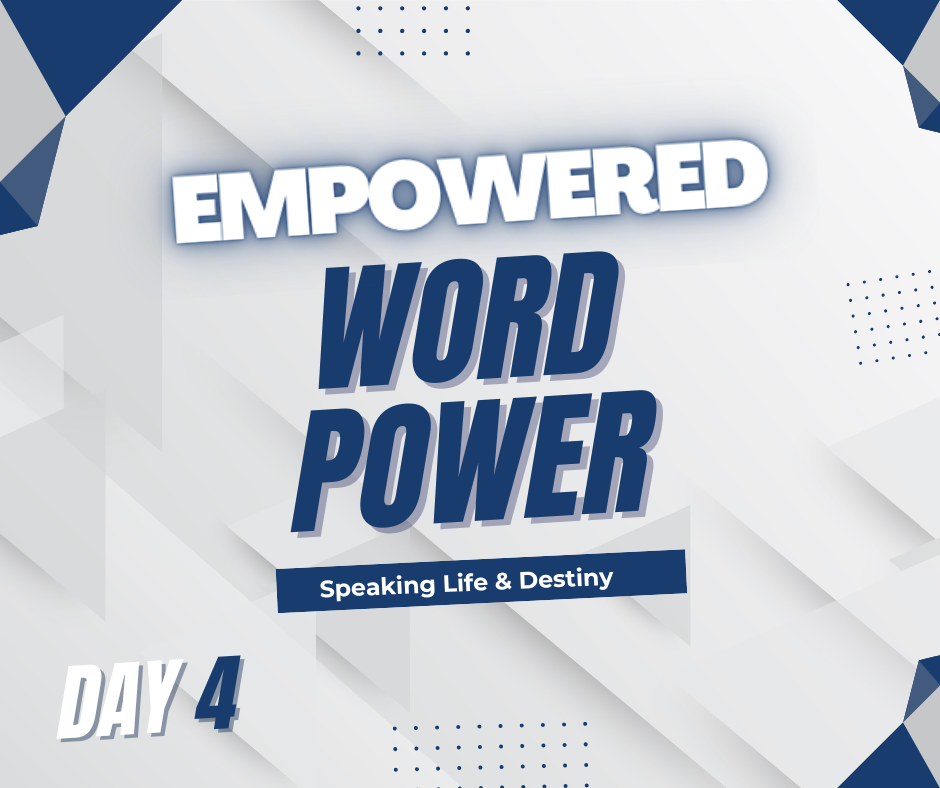 EMPOWERED

WORD POWER

Speaking Life & Destiny

DAY 4